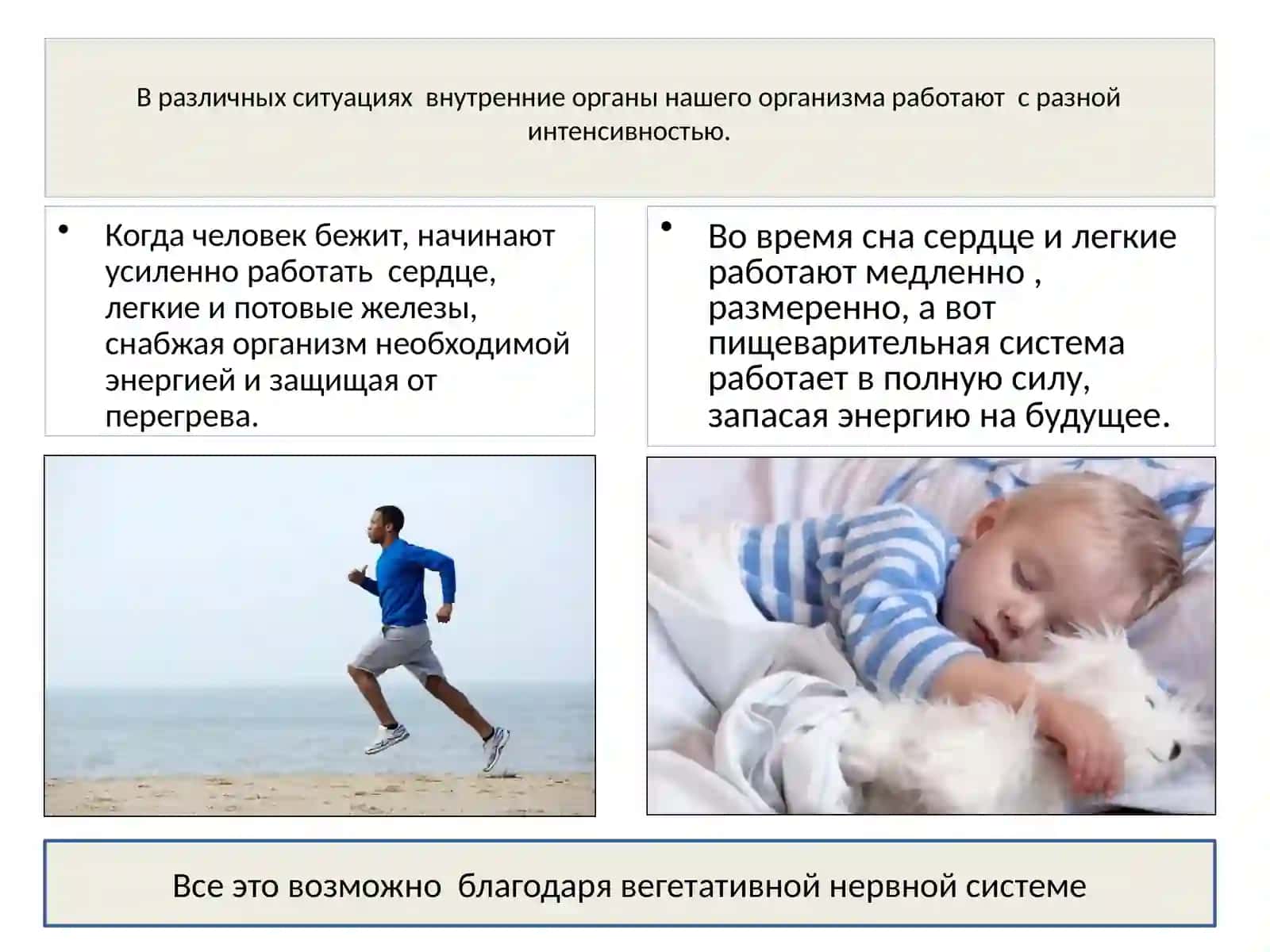 В различных ситуациях внутренние органы нашего организма работают с разной интенсивностью.

• Когда человек бежит, начинают усиленно работать сердце, легкие и потовые железы, снабжая организм необходимой энергией и защищая от перегрева.

• Во время сна сердце и легкие работают медленно , размеренно, а вот пищеварительная система работает в полную силу, запасая энергию на будущее.

Все это возможно благодаря вегетативной нервной системе